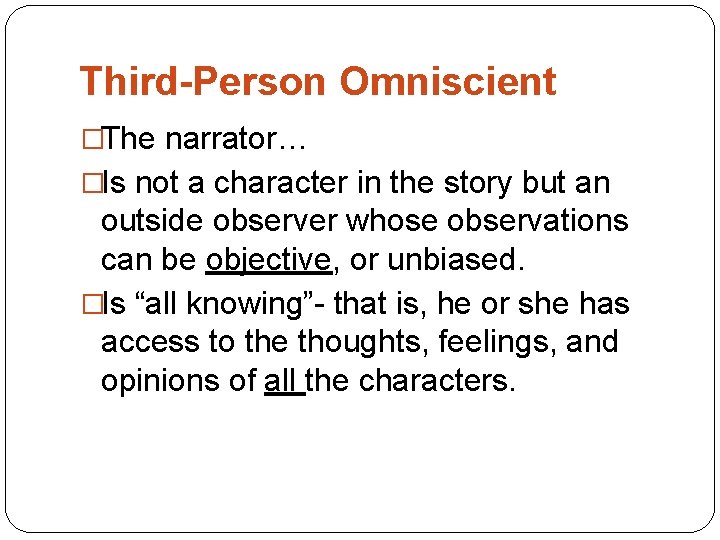 Third-Person Omniscient

□The narrator…

□Is not a character in the story but an outside observer whose observations can be objective, or unbiased.

□Is “all knowing”- that is, he or she has access to the thoughts, feelings, and opinions of all the characters.